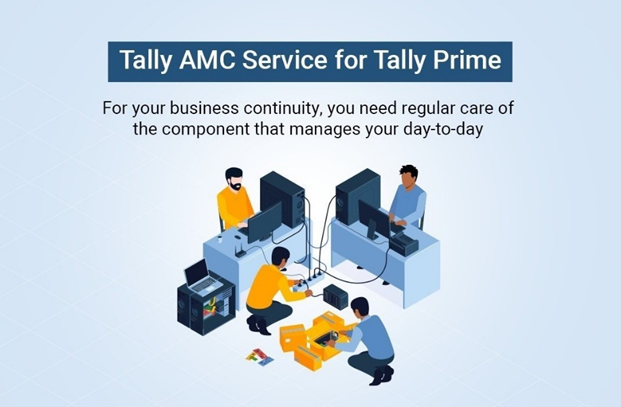 Tally AMC Service for Tally Prime

For your business continuity, you need regular care of the component that manages your day-to-day